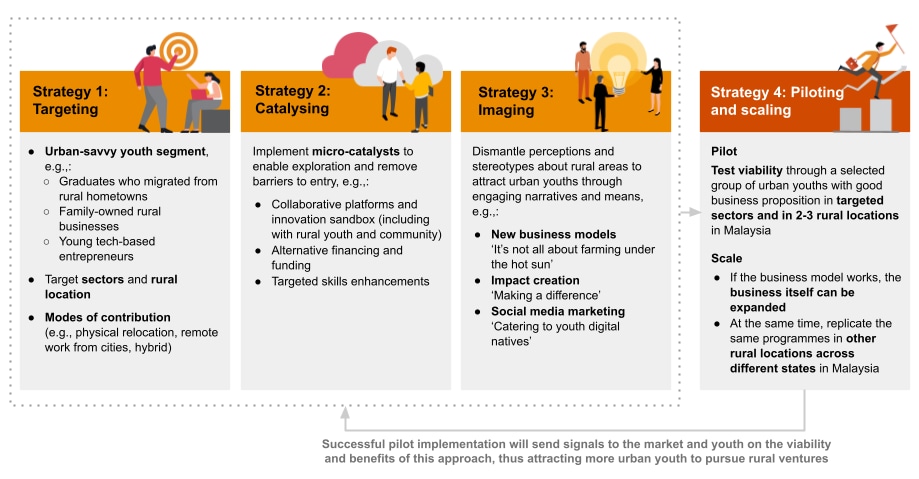 Strategy 1: Targeting

● Urban-savvy youth segment, e.g.,:
○ Graduates who migrated from rural hometowns
○ Family-owned rural businesses
○ Young tech-based entrepreneurs
● Target sectors and rural location
● Modes of contribution (e.g., physical relocation, remote work from cities, hybrid)

Strategy 2: Catalysing

Implement micro-catalysts to enable exploration and remove barriers to entry, e.g.,:
● Collaborative platforms and innovation sandbox (including with rural youth and community)
● Alternative financing and funding
● Targeted skills enhancements

Strategy 3: Imaging

Dismantle perceptions and stereotypes about rural areas to attract urban youths through engaging narratives and means, e.g.,:
● New business models
'It's not all about farming under the hot sun'
● Impact creation
'Making a difference'
● Social media marketing
'Catering to youth digital natives'

Strategy 4: Piloting and scaling

Pilot
Test viability through a selected group of urban youths with good business proposition in targeted sectors and in 2-3 rural locations in Malaysia

Scale
● If the business model works, the business itself can be expanded
● At the same time, replicate the same programmes in other rural locations across different states in Malaysia

Successful pilot implementation will send signals to the market and youth on the viability and benefits of this approach, thus attracting more urban youth to pursue rural ventures